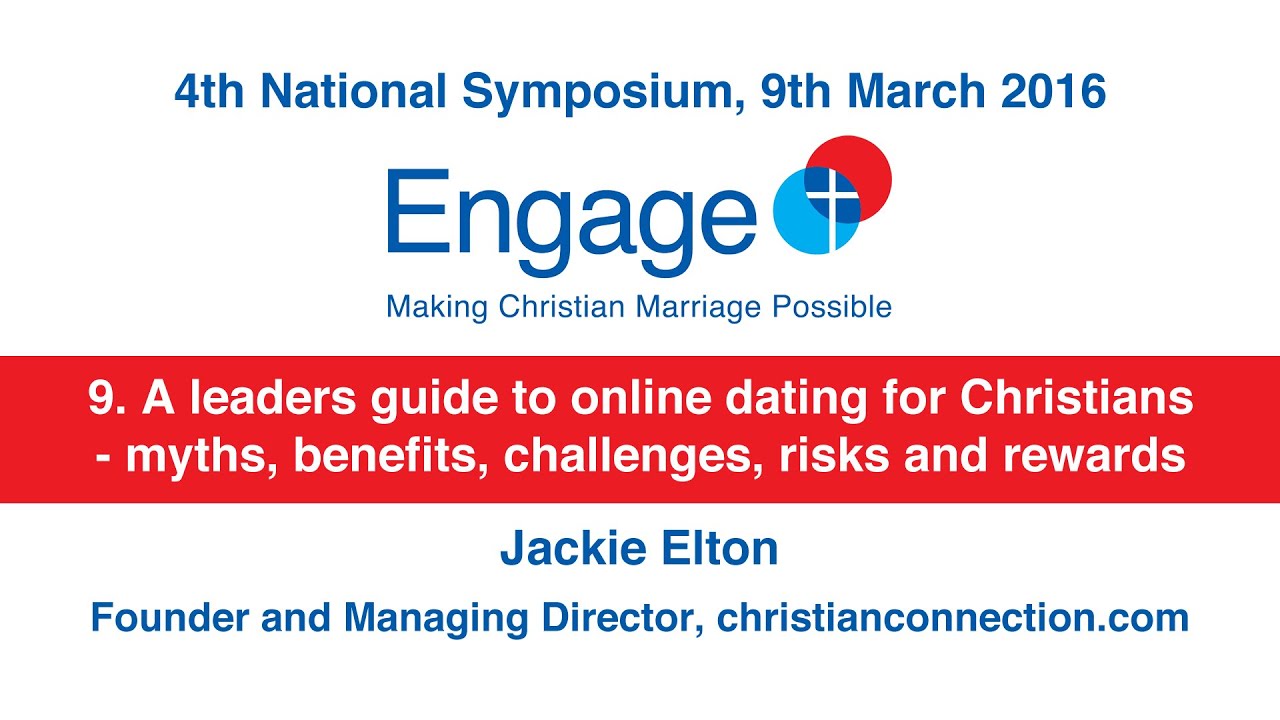 4th National Symposium, 9th March 2016

Engage

Making Christian Marriage Possible

9. A leaders guide to online dating for Christians - myths, benefits, challenges, risks and rewards

Jackie Elton

Founder and Managing Director, christianconnection.com